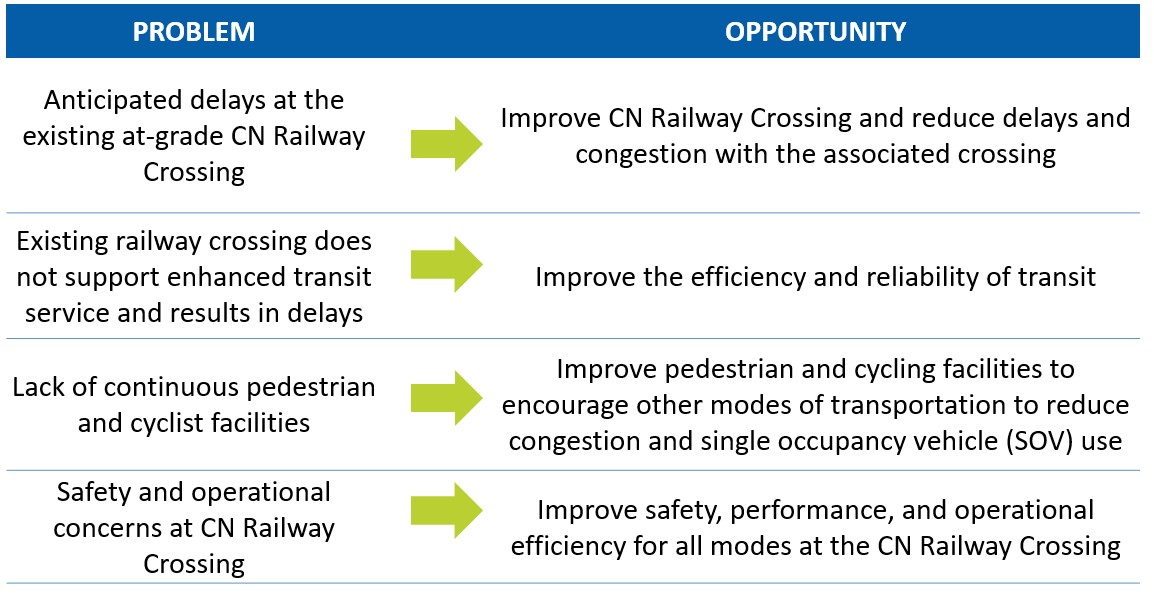 | PROBLEM | OPPORTUNITY |
|---|---|
| Anticipated delays at the existing at-grade CN Railway Crossing | Improve CN Railway Crossing and reduce delays and congestion with the associated crossing |
| Existing railway crossing does not support enhanced transit service and results in delays | Improve the efficiency and reliability of transit |
| Lack of continuous pedestrian and cyclist facilities | Improve pedestrian and cycling facilities to encourage other modes of transportation to reduce congestion and single occupancy vehicle (SOV) use |
| Safety and operational concerns at CN Railway Crossing | Improve safety, performance, and operational efficiency for all modes at the CN Railway Crossing |